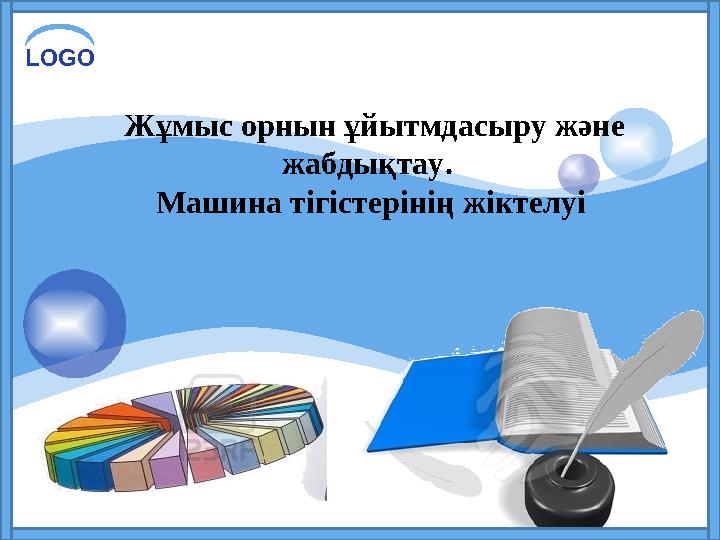 LOGO

Жұмыс орнын ұйытмдасыру және жабдықтау.
Машина тігістерінің жіктелуі